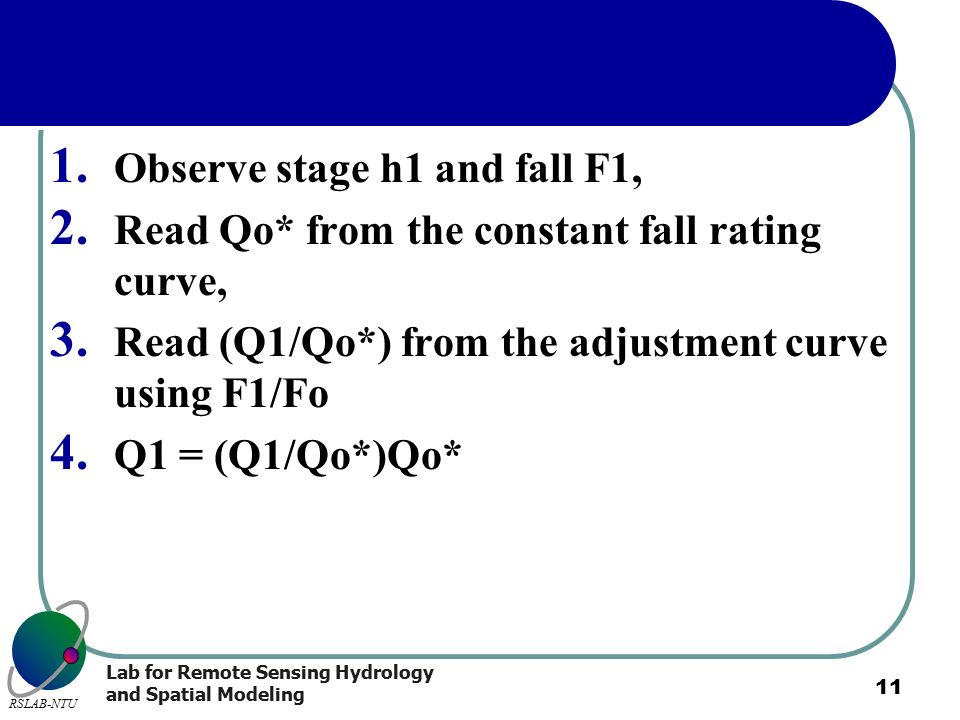 1. Observe stage h1 and fall F1,
2. Read Qo* from the constant fall rating curve,
3. Read (Q1/Qo*) from the adjustment curve using F1/Fo
4. Q1 = (Q1/Qo*)Qo*

RSLAB-NTU

Lab for Remote Sensing Hydrology and Spatial Modeling

11